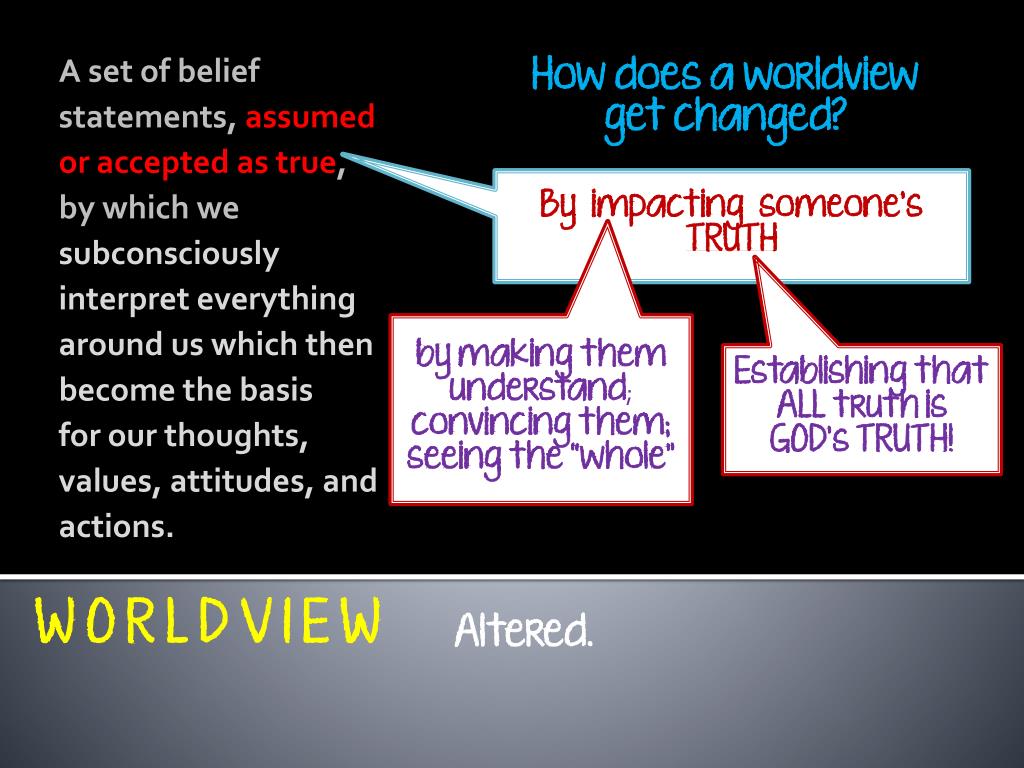 A set of belief statements, assumed or accepted as true, by which we subconsciously interpret everything around us which then become the basis for our thoughts, values, attitudes, and actions.

How does a worldview get changed?

By impacting someone's TRUTH

by making them understand; convincing them; seeing the "whole"

Establishing that ALL truth is GOD's TRUTH!

WORLDVIEW

Altered.